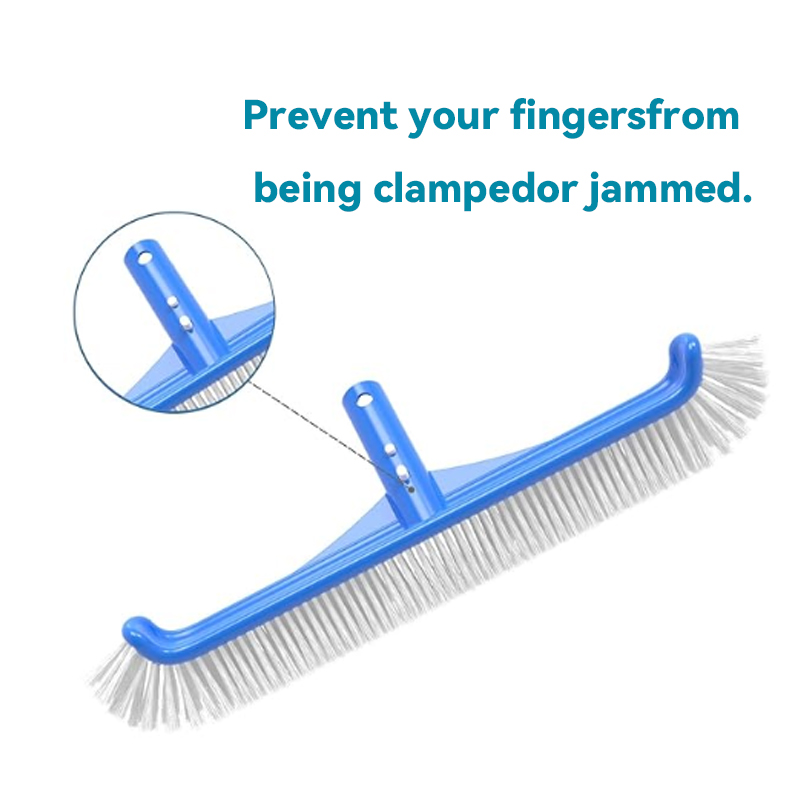 Prevent your fingersfrom being clampedor jammed.